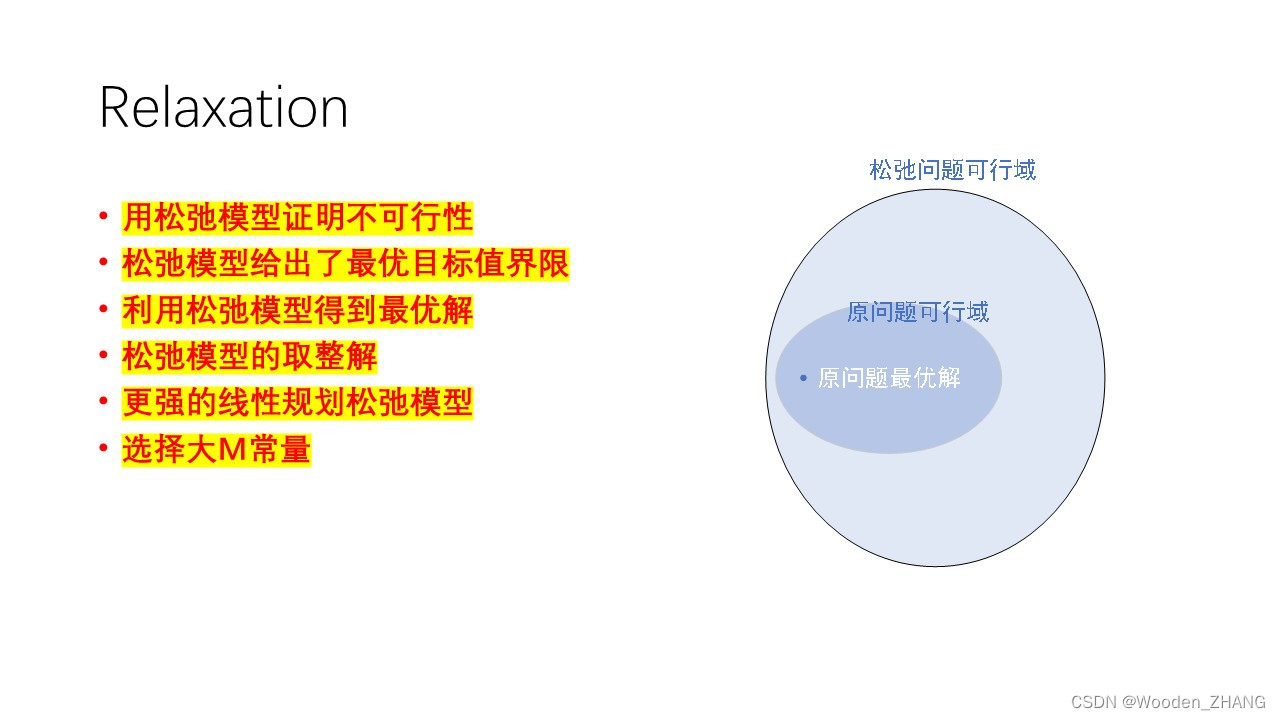 Relaxation

• 用松弛模型证明不可行性
• 松弛模型给出了最优目标值界限
• 利用松弛模型得到最优解
• 松弛模型的取整解
• 更强的线性规划松弛模型
• 选择大M常量

松弛问题可行域

原问题可行域

• 原问题最优解

CSDN @Wooden_ZHANG